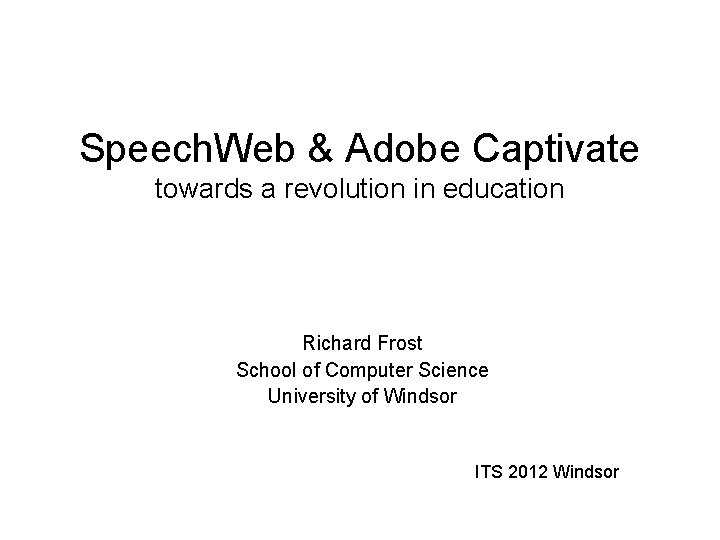 SpeechWeb & Adobe Captivate
towards a revolution in education

Richard Frost
School of Computer Science
University of Windsor

ITS 2012 Windsor